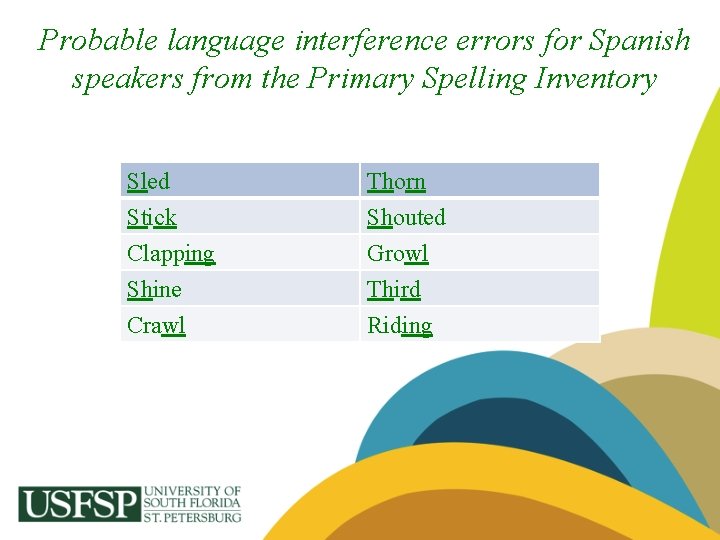 Probable language interference errors for Spanish speakers from the Primary Spelling Inventory

| Sled | Thorn |
|---|---|
| Stick | Shouted |
| Clapping | Growl |
| Shine | Third |
| Crawl | Riding |

USFSP UNIVERSITY OF SOUTH FLORIDA ST. PETERSBURG